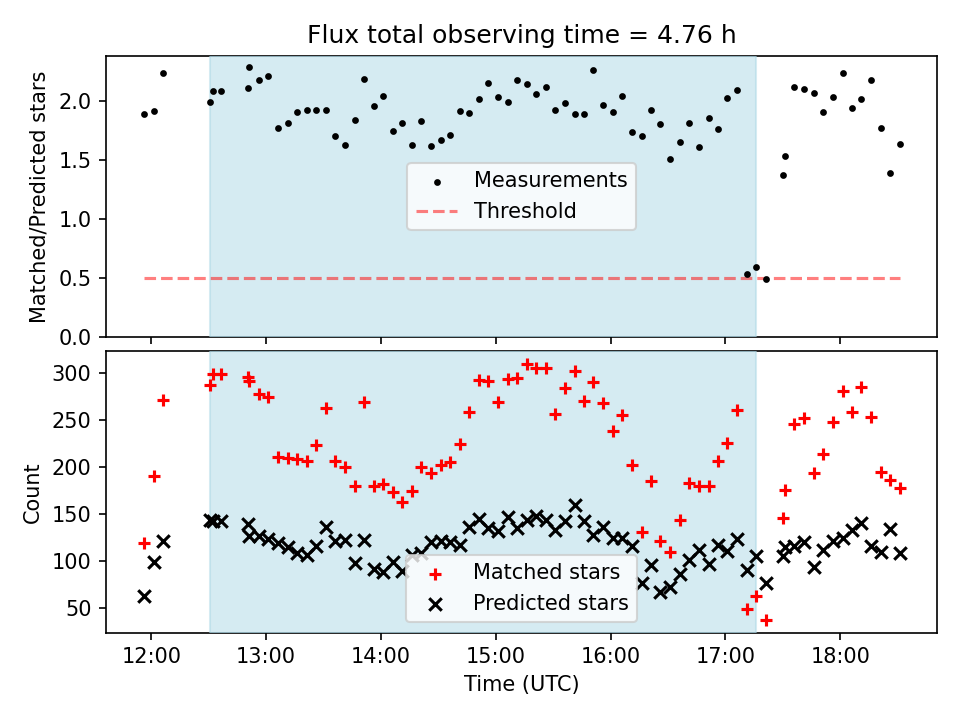 Flux total observing time = 4.76 h

Matched/Predicted stars

2.0
1.5
1.0
0.5
0.0

Measurements
Threshold

Count

300
250
200
150
100
50

Matched stars
Predicted stars

12:00
13:00
14:00
15:00
16:00
17:00
18:00

Time (UTC)